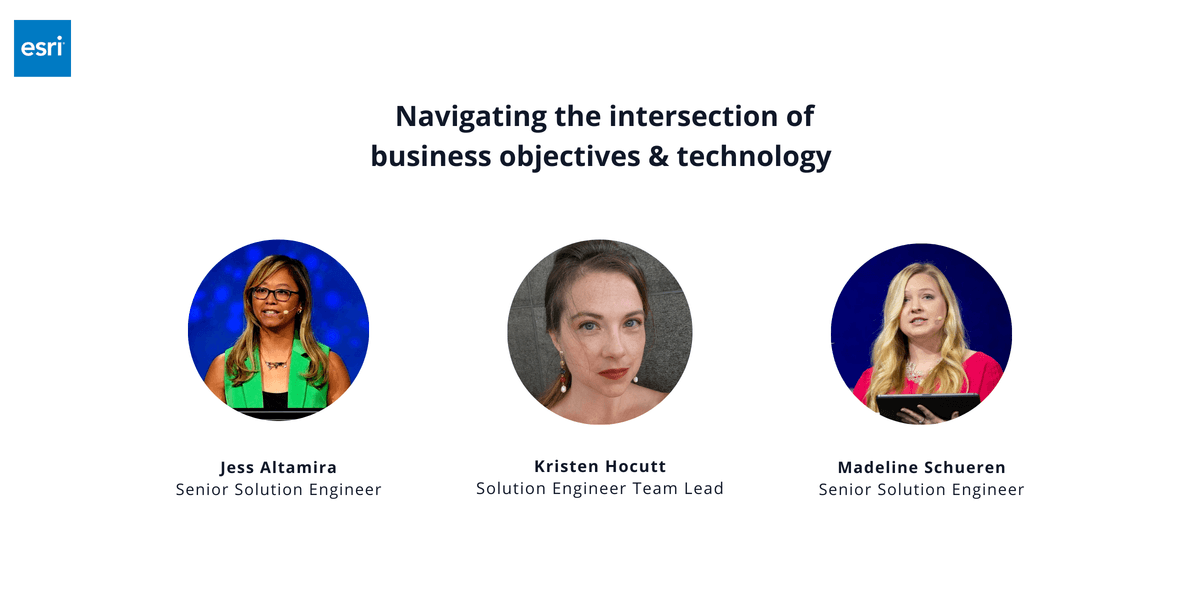 esri

Navigating the intersection of business objectives & technology

Jess Altamira
Senior Solution Engineer

Kristen Hocutt
Solution Engineer Team Lead

Madeline Schueren
Senior Solution Engineer